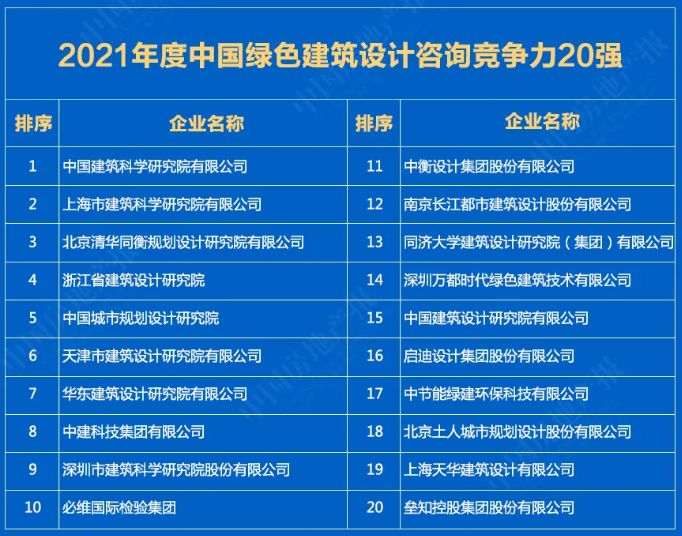 2021年度中国绿色建筑设计咨询竞争力20强

| 排序 | 企业名称 | 排序 | 企业名称 |
|---|---|---|---|
| 1 | 中国建筑科学研究院有限公司 | 11 | 中衡设计集团股份有限公司 |
| 2 | 上海市建筑科学研究院有限公司 | 12 | 南京长江都市建筑设计股份有限公司 |
| 3 | 北京清华同衡规划设计研究院有限公司 | 13 | 同济大学建筑设计研究院（集团）有限公司 |
| 4 | 浙江省建筑设计研究院 | 14 | 深圳万都时代绿色建筑技术有限公司 |
| 5 | 中国城市规划设计研究院 | 15 | 中国建筑设计研究院有限公司 |
| 6 | 天津市建筑设计研究院有限公司 | 16 | 启迪设计集团股份有限公司 |
| 7 | 华东建筑设计研究院有限公司 | 17 | 中节能绿建环保科技有限公司 |
| 8 | 中建科技集团有限公司 | 18 | 北京土人城市规划设计股份有限公司 |
| 9 | 深圳市建筑科学研究院股份有限公司 | 19 | 上海天华建筑设计有限公司 |
| 10 | 必维国际检验集团 | 20 | 垒知控股集团股份有限公司 |

中国房地产报